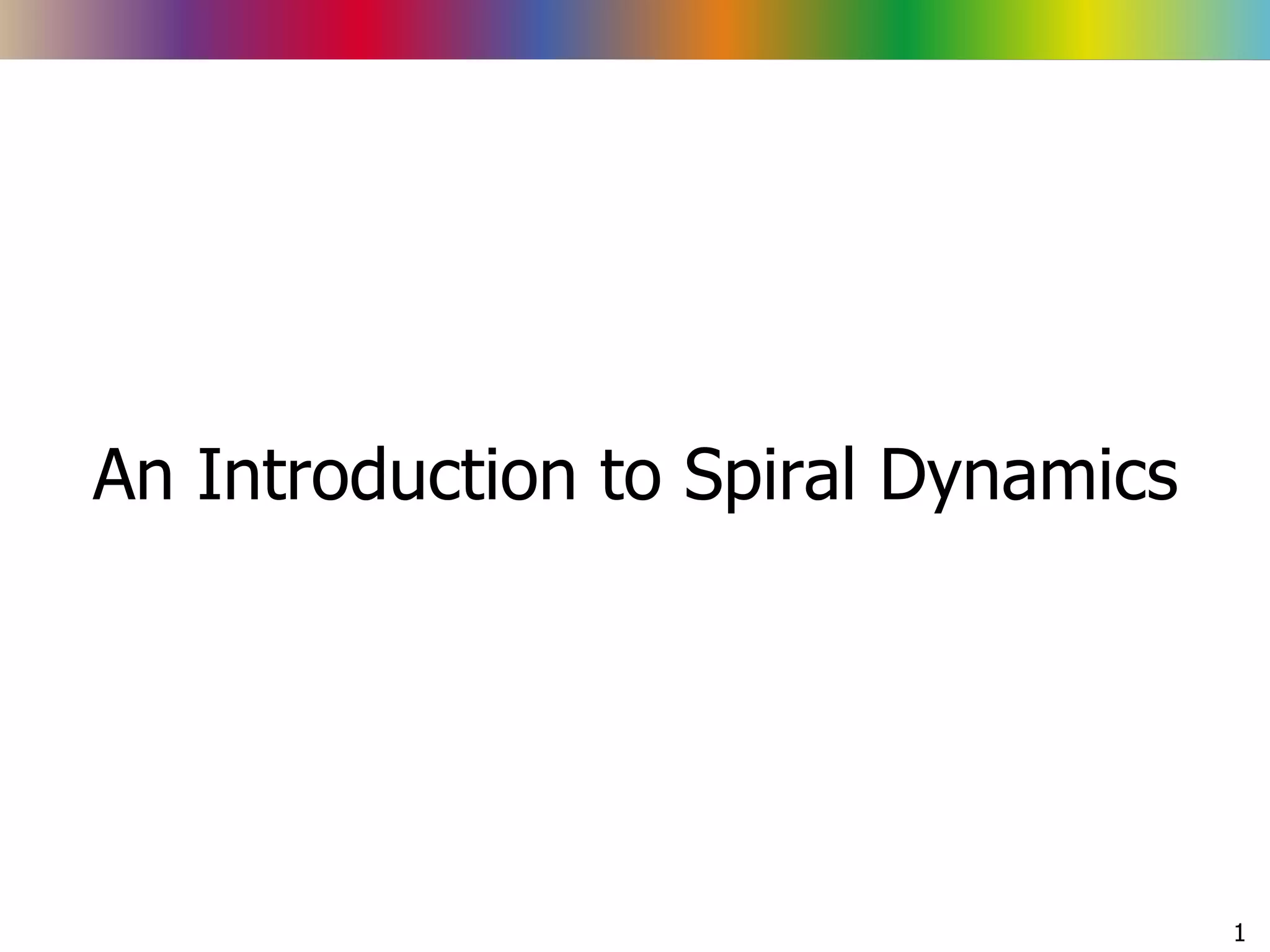 An Introduction to Spiral Dynamics

1